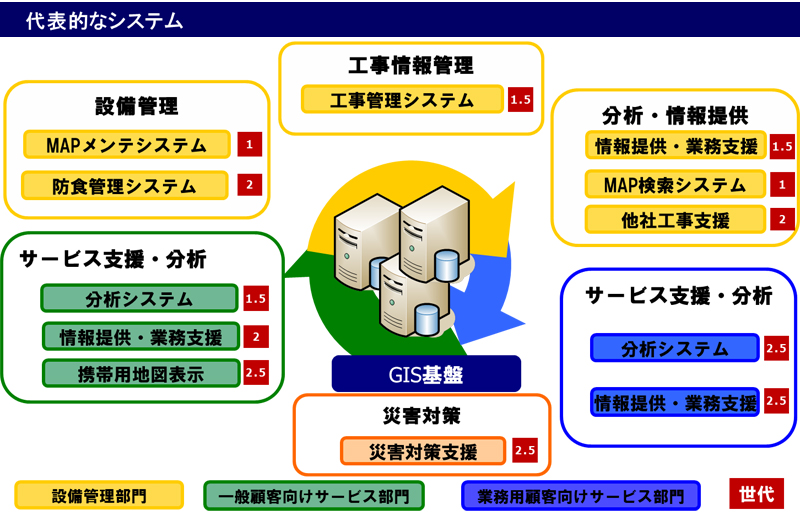 代表的なシステム

工事情報管理
工事管理システム 1.5

設備管理
MAPメンテシステム 1
防食管理システム 2

分析・情報提供
情報提供・業務支援 1.5
MAP検索システム 1
他社工事支援 2

サービス支援・分析
分析システム 1.5
情報提供・業務支援 2
携帯用地図表示 2.5

GIS基盤

サービス支援・分析
分析システム 2.5
情報提供・業務支援 2.5

災害対策
災害対策支援 2.5

設備管理部門
一般顧客向けサービス部門
業務用顧客向けサービス部門
世代